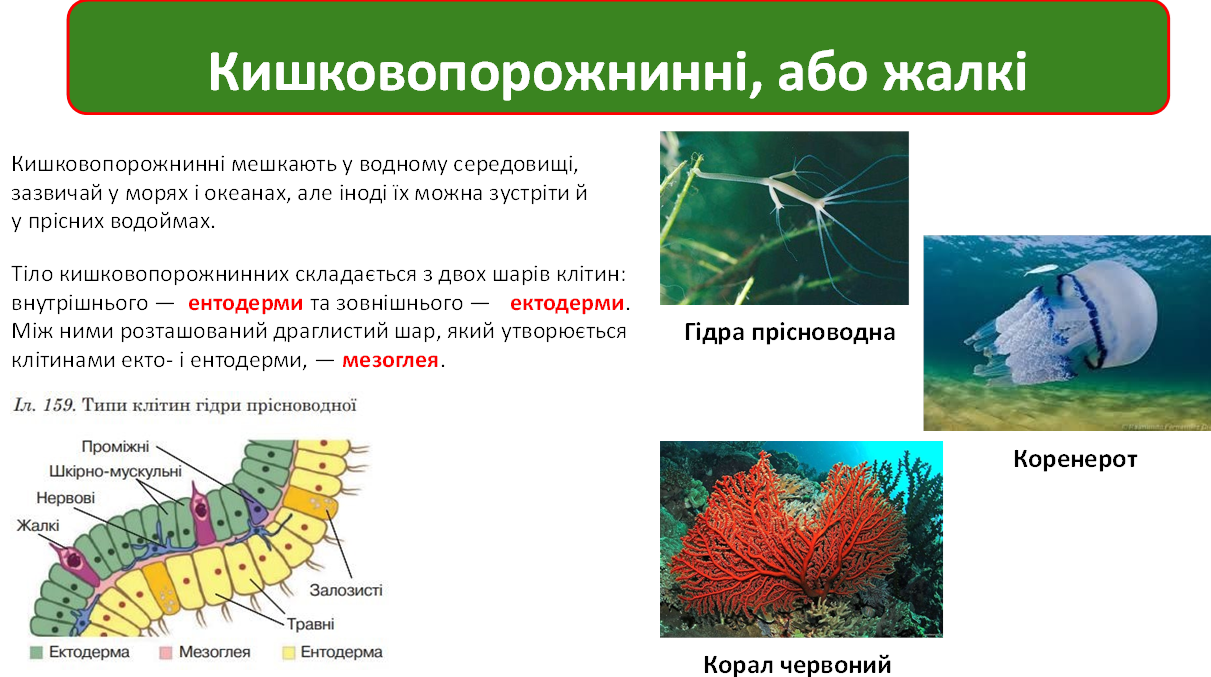 Кишковопорожнинні, або жалкі

Кишковопорожнинні мешкають у водному середовищі, зазвичай у морях і океанах, але іноді їх можна зустріти й у прісних водоймах.

Тіло кишковопорожнинних складається з двох шарів клітин: внутрішнього — ентодерми та зовнішнього — ектодерми. Між ними розташований драглистий шар, який утворюється клітинами екто- і ентодерми, — мезоглея.

Іл. 159. Типи клітин гідри прісноводної

Проміжні
Шкірно-мускульні
Нервові
Жалкі
Залозисті
Травні

Ектодерма Мезоглея Ентодерма

Гідра прісноводна

Коренерот

Корал червоний